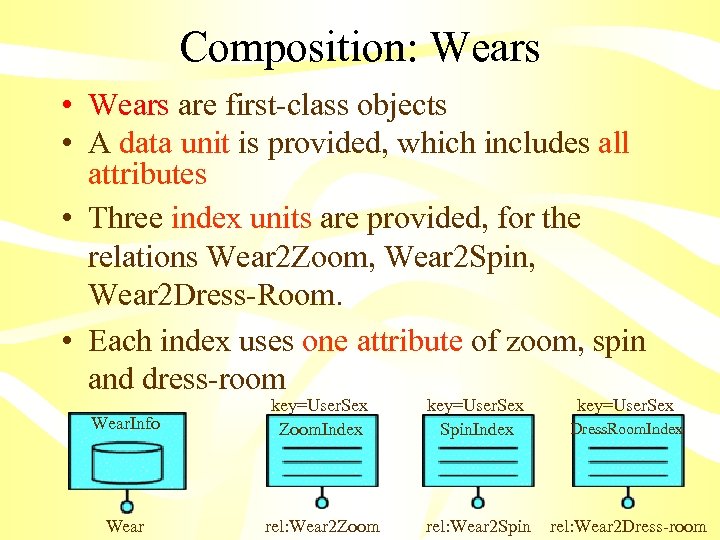 Composition: Wears

• Wears are first-class objects
• A data unit is provided, which includes all attributes
• Three index units are provided, for the relations Wear2Zoom, Wear2Spin, Wear2Dress-Room.
• Each index uses one attribute of zoom, spin and dress-room

WearInfo
Wear

key=UserSex
ZoomIndex
rel:Wear2Zoom

key=UserSex
SpinIndex
rel:Wear2Spin

key=UserSex
DressRoomIndex
rel:Wear2Dress-room